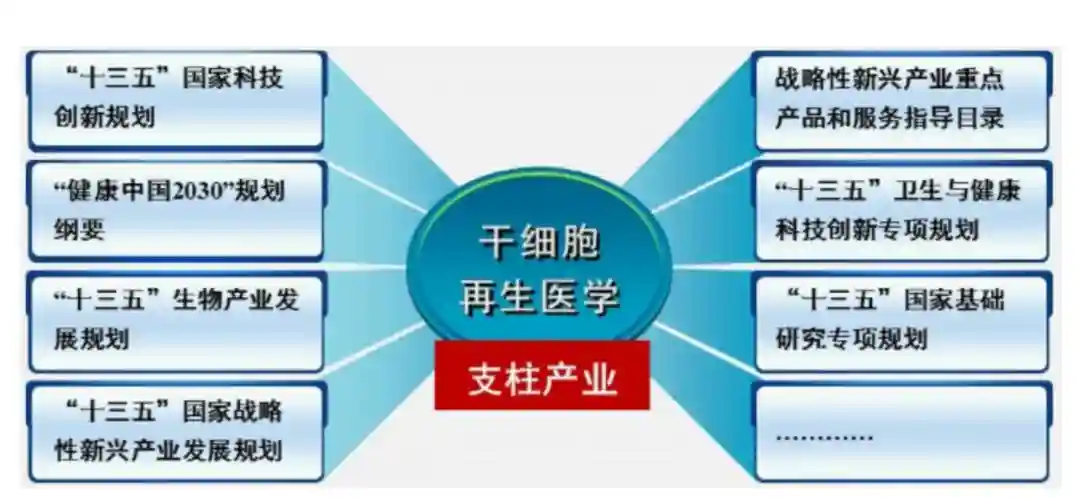 “十三五”国家科技创新规划

“健康中国2030”规划纲要

“十三五”生物产业发展规划

“十三五”国家战略性新兴产业发展规划

干细胞
再生医学

支柱产业

战略性新兴产业重点产品和服务指导目录

“十三五”卫生与健康科技创新专项规划

“十三五”国家基础研究专项规划

…………